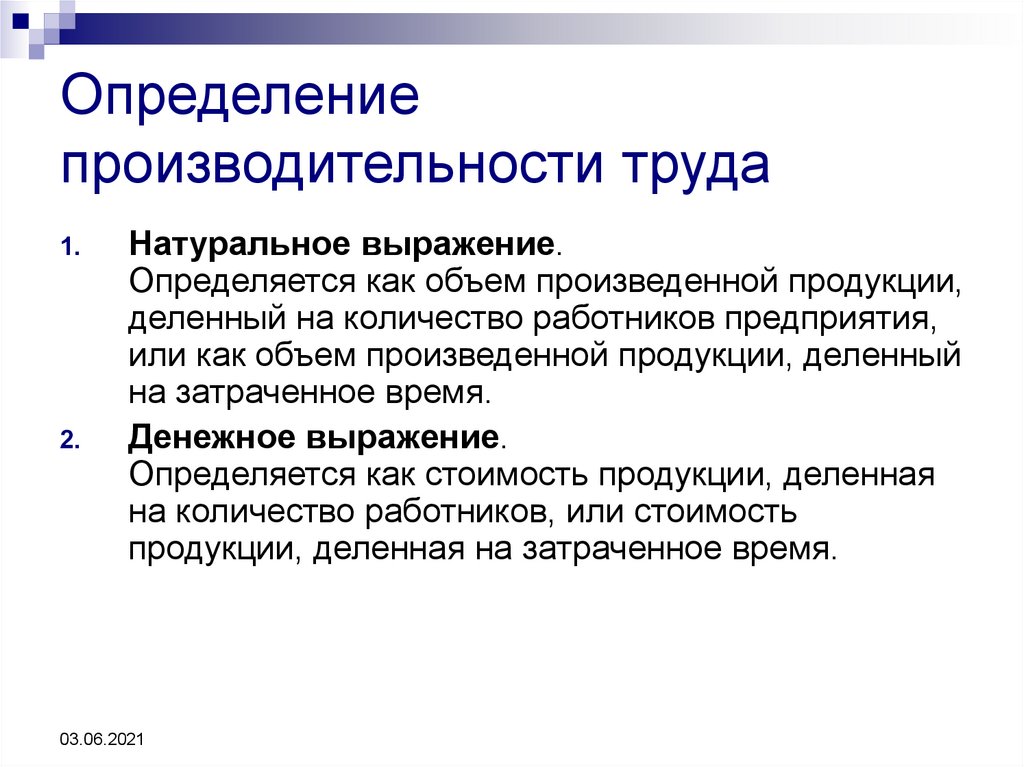 Определение производительности труда

1. Натуральное выражение.
Определяется как объем произведенной продукции, деленный на количество работников предприятия, или как объем произведенной продукции, деленный на затраченное время.

2. Денежное выражение.
Определяется как стоимость продукции, деленная на количество работников, или стоимость продукции, деленная на затраченное время.

03.06.2021